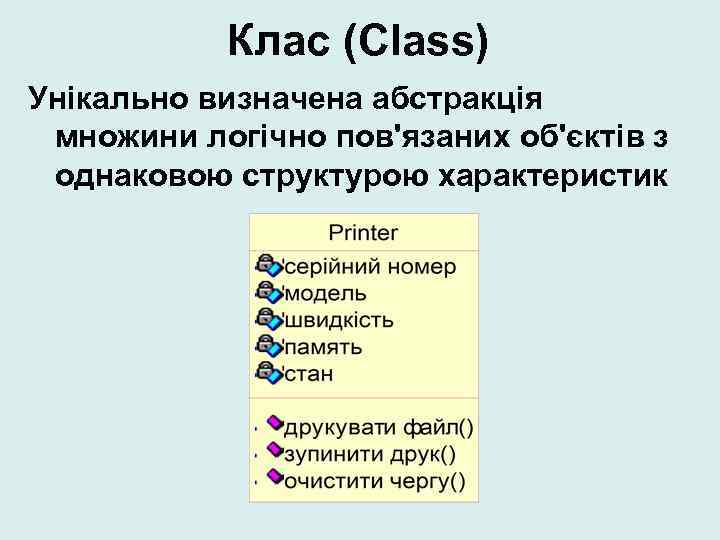 Клас (Class)

Унікально визначена абстракція множини логічно пов'язаних об'єктів з однаковою структурою характеристик

Printer

серійний номер
модель
швидкість
память
стан

друкувати файл()
зупинити друк()
очистити чергу()